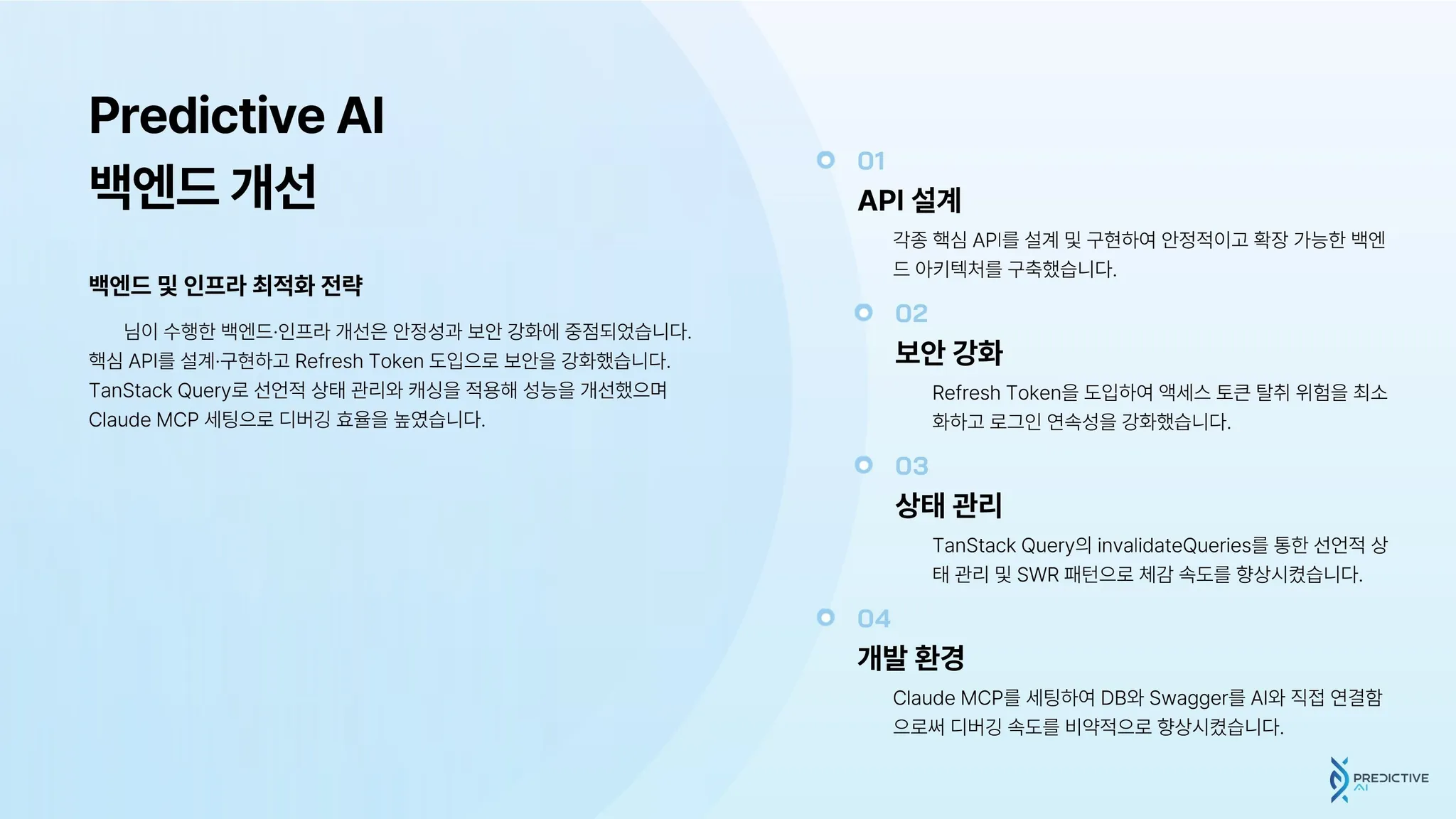 Predictive AI
백엔드 개선

백엔드 및 인프라 최적화 전략

님이 수행한 백엔드·인프라 개선은 안정성과 보안 강화에 중점되었습니다. 핵심 API를 설계·구현하고 Refresh Token 도입으로 보안을 강화했습니다. TanStack Query로 선언적 상태 관리와 캐싱을 적용해 성능을 개선했으며 Claude MCP 세팅으로 디버깅 효율을 높였습니다.

01
API 설계
각종 핵심 API를 설계 및 구현하여 안정적이고 확장 가능한 백엔드 아키텍처를 구축했습니다.

02
보안 강화
Refresh Token을 도입하여 액세스 토큰 탈취 위험을 최소화하고 로그인 연속성을 강화했습니다.

03
상태 관리
TanStack Query의 invalidateQueries를 통한 선언적 상태 관리 및 SWR 패턴으로 체감 속도를 향상시켰습니다.

04
개발 환경
Claude MCP를 세팅하여 DB와 Swagger를 AI와 직접 연결함으로써 디버깅 속도를 비약적으로 향상시켰습니다.

PREDICTIVE AI